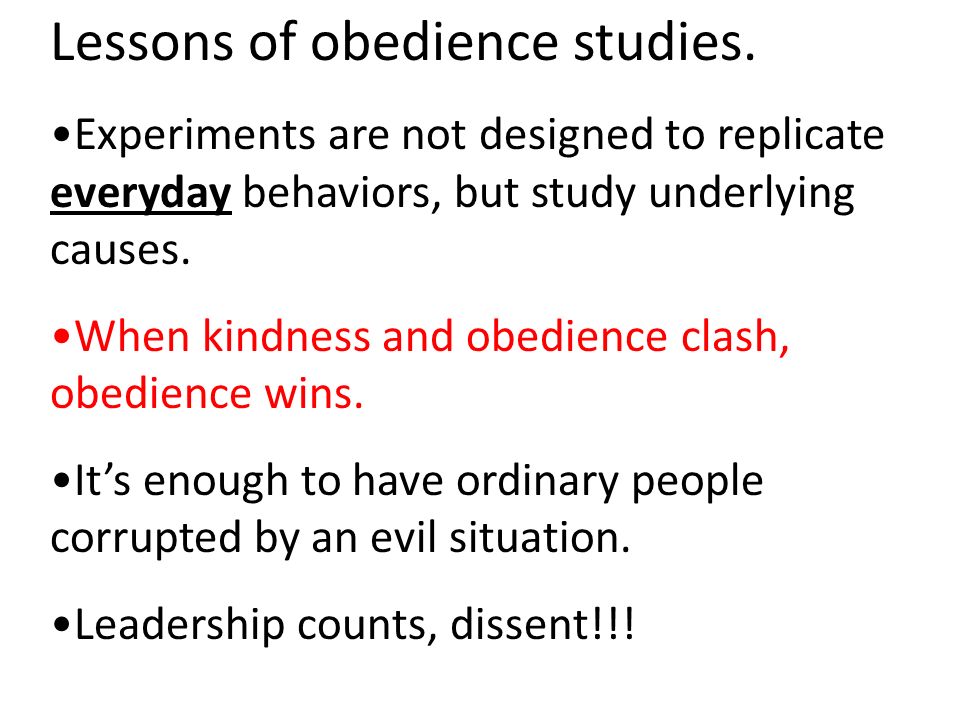 Lessons of obedience studies.

•Experiments are not designed to replicate everyday behaviors, but study underlying causes.

•When kindness and obedience clash, obedience wins.

•It’s enough to have ordinary people corrupted by an evil situation.

•Leadership counts, dissent!!!